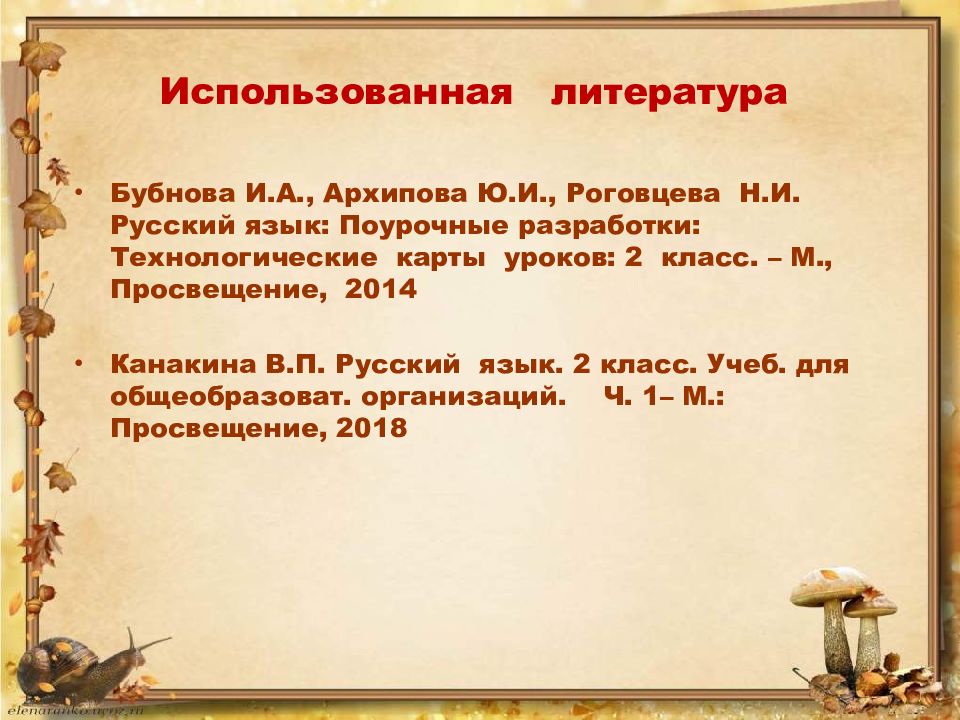 Использованная литература

• Бубнова И.А., Архипова Ю.И., Роговцева Н.И. Русский язык: Поурочные разработки: Технологические карты уроков: 2 класс. – М., Просвещение, 2014

• Канакина В.П. Русский язык. 2 класс. Учеб. для общеобразоват. организаций. Ч. 1– М.: Просвещение, 2018

elenaranko.ucoz.ru